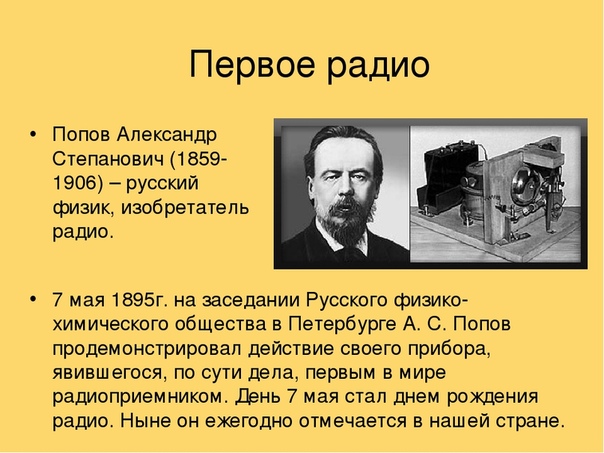 Первое радио

• Попов Александр Степанович (1859-1906) – русский физик, изобретатель радио.

• 7 мая 1895г. на заседании Русского физико-химического общества в Петербурге А. С. Попов продемонстрировал действие своего прибора, явившегося, по сути дела, первым в мире радиоприемником. День 7 мая стал днем рождения радио. Ныне он ежегодно отмечается в нашей стране.